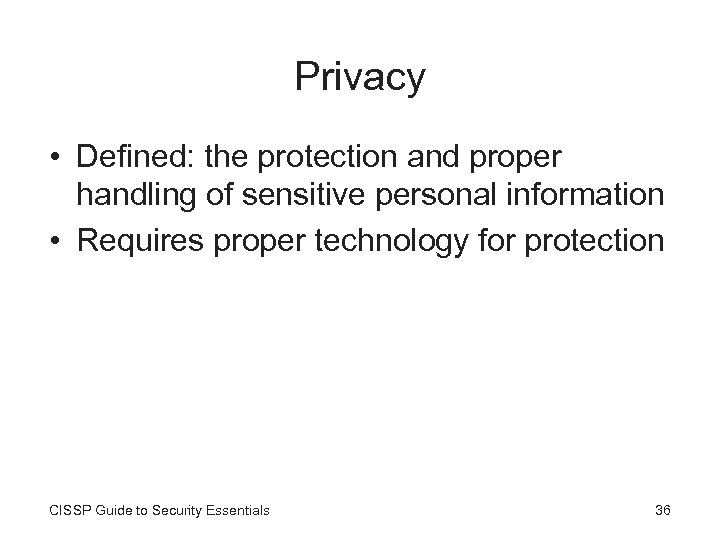 Privacy

• Defined: the protection and proper handling of sensitive personal information
• Requires proper technology for protection

CISSP Guide to Security Essentials

36